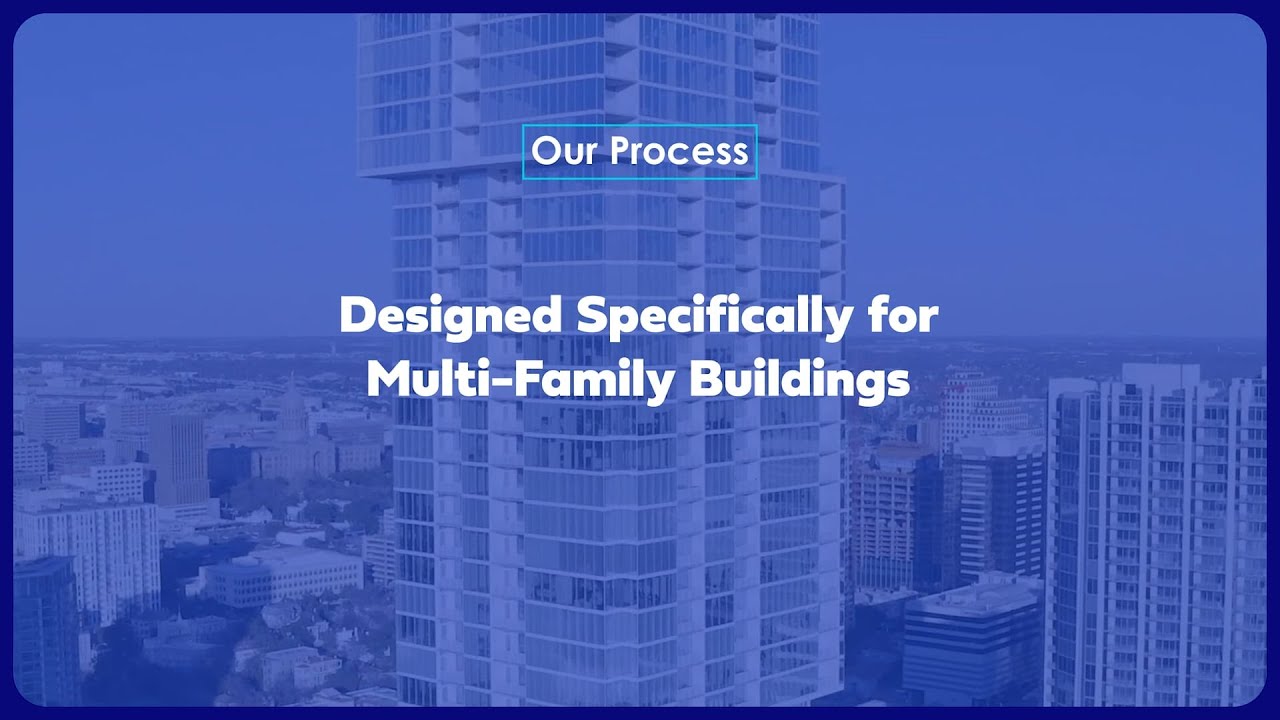 Our Process

Designed Specifically for Multi-Family Buildings